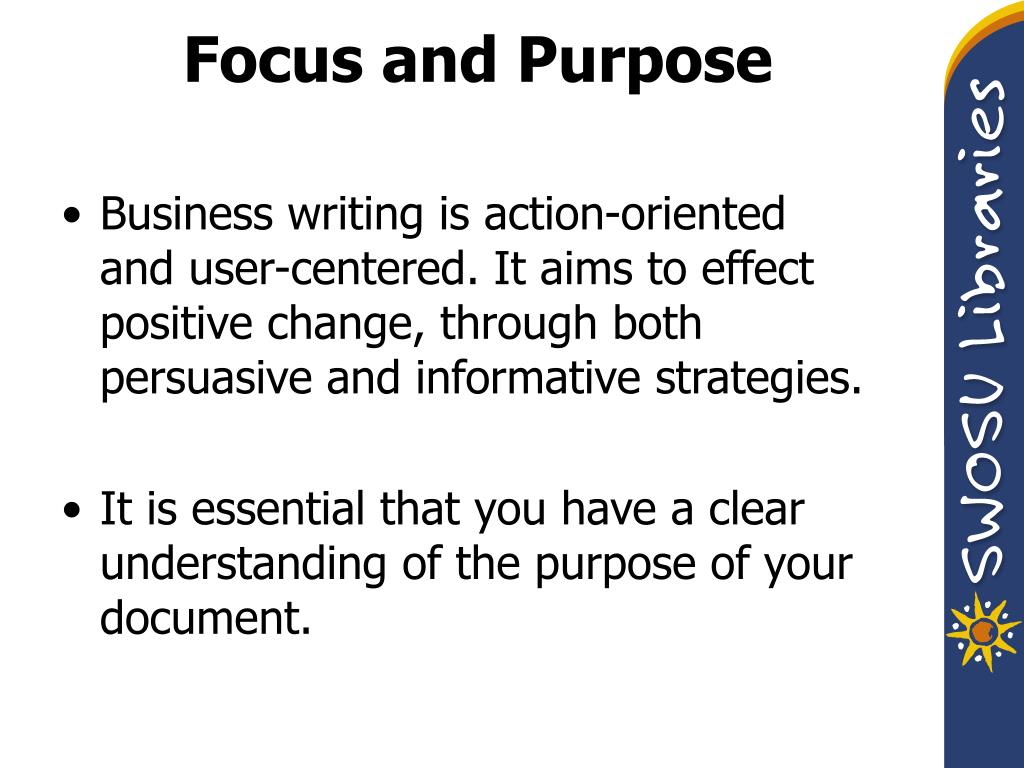 Focus and Purpose

• Business writing is action-oriented and user-centered. It aims to effect positive change, through both persuasive and informative strategies.

• It is essential that you have a clear understanding of the purpose of your document.

SWOSU Libraries